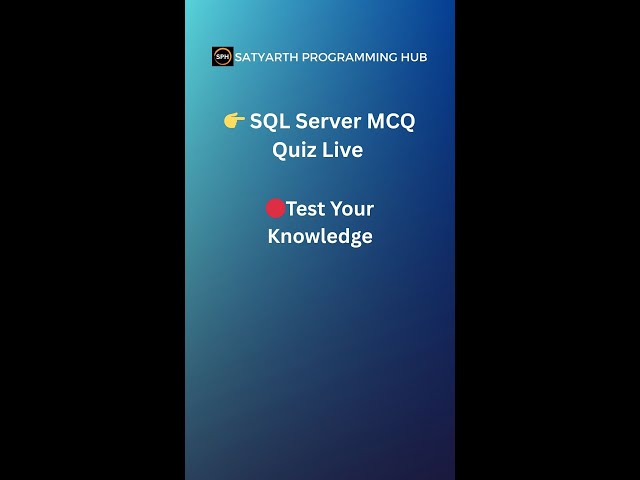 SPH SATYARTH PROGRAMMING HUB

👉 SQL Server MCQ Quiz Live

🔴Test Your Knowledge